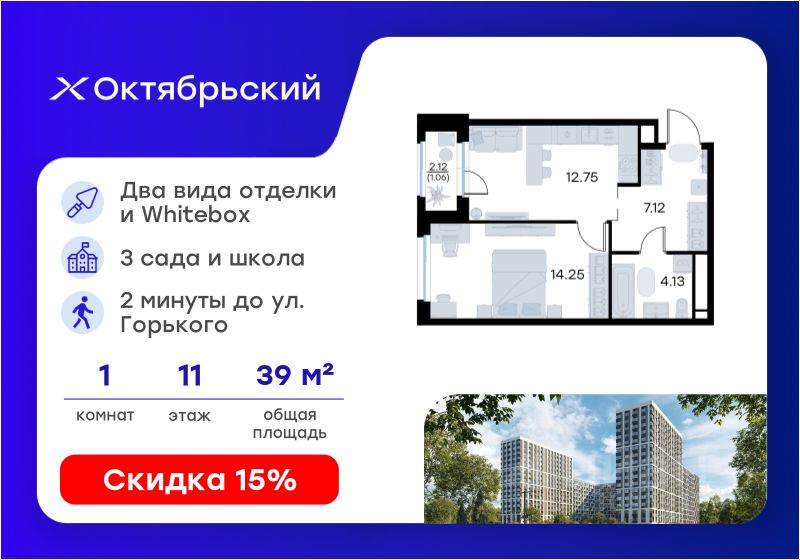 Октябрьский

Два вида отделки и Whitebox

3 сада и школа

2 минуты до ул. Горького

| 1 | 11 | 39 м² |
|---|---|---|
| комнат | этаж | общая площадь |

Скидка 15%

2.12
(1.06)

12.75

7.12

14.25

4.13